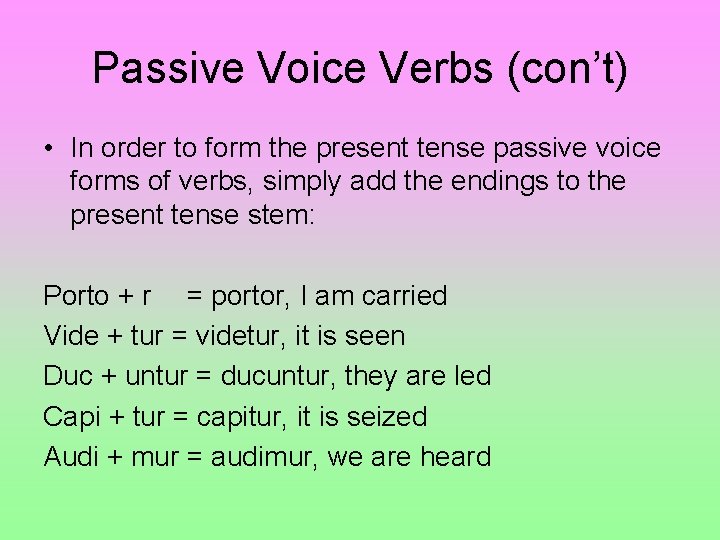 Passive Voice Verbs (con't)

• In order to form the present tense passive voice forms of verbs, simply add the endings to the present tense stem:

Porto + r = portor, I am carried
Vide + tur = videtur, it is seen
Duc + untur = ducuntur, they are led
Capi + tur = capitur, it is seized
Audi + mur = audimur, we are heard